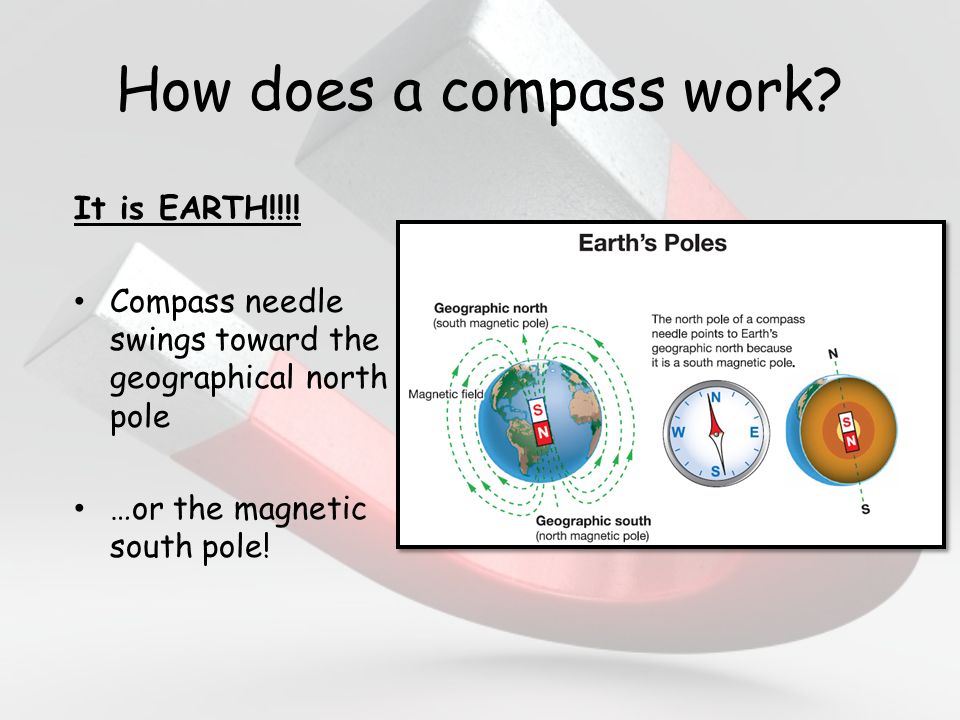 How does a compass work?

It is EARTH!!!!

• Compass needle swings toward the geographical north pole

• …or the magnetic south pole!

Earth's Poles

Geographic north
(south magnetic pole)

Magnetic field

S
N

Geographic south
(north magnetic pole)

The north pole of a compass needle points to Earth's geographic north because it is a south magnetic pole.

N
W
E
S

N
S
N
S